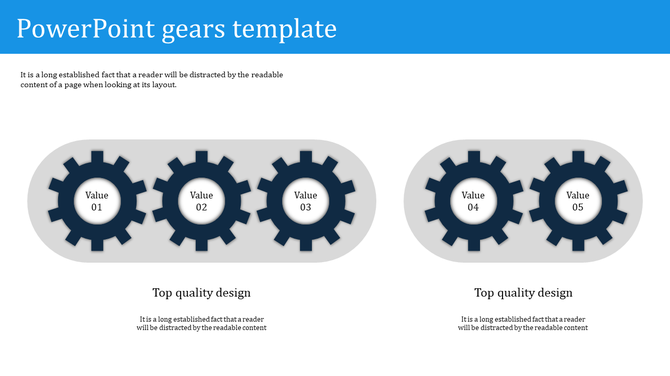 PowerPoint gears template

It is a long established fact that a reader will be distracted by the readable content of a page when looking at its layout.

Value 01

Value 02

Value 03

Value 04

Value 05

Top quality design

It is a long established fact that a reader will be distracted by the readable content

Top quality design

It is a long established fact that a reader will be distracted by the readable content